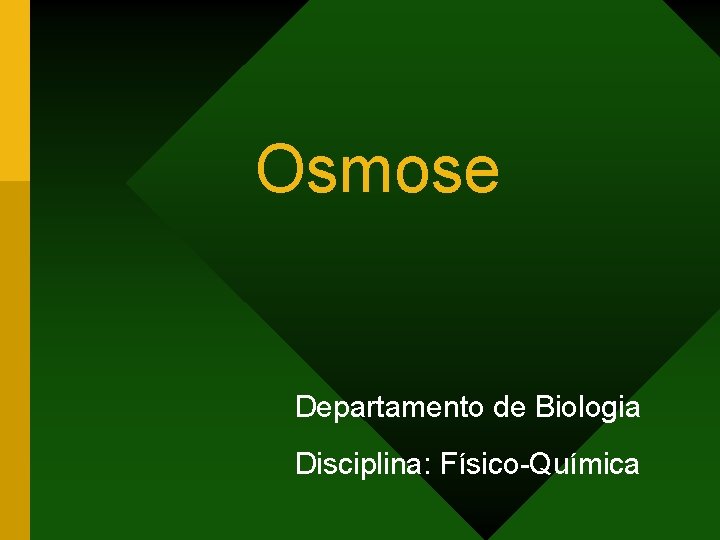 Osmose

Departamento de Biologia

Disciplina: Físico-Química